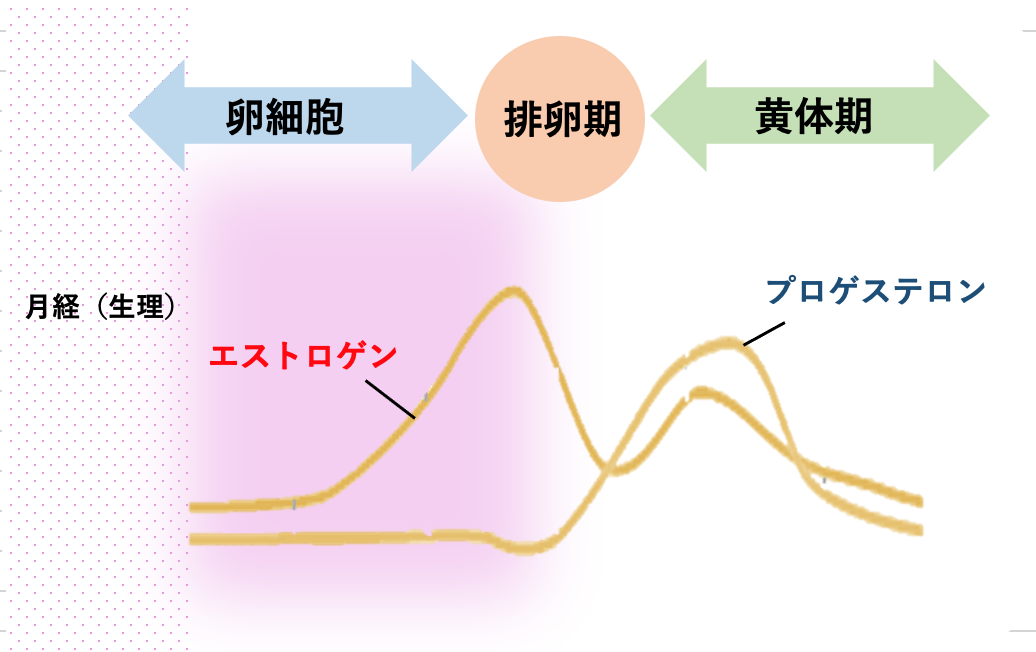 卵細胞

排卵期

黄体期

月経（生理）

エストロゲン

プロゲステロン